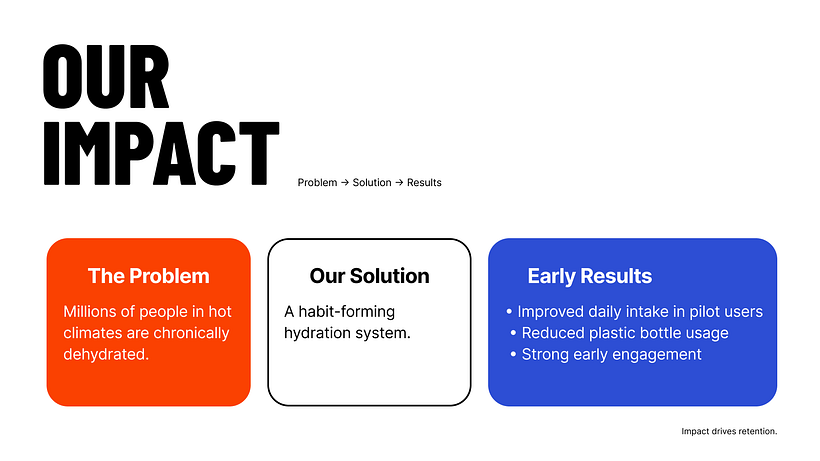 OUR IMPACT

Problem → Solution → Results

The Problem

Millions of people in hot climates are chronically dehydrated.

Our Solution

A habit-forming hydration system.

Early Results

• Improved daily intake in pilot users
• Reduced plastic bottle usage
• Strong early engagement

Impact drives retention.